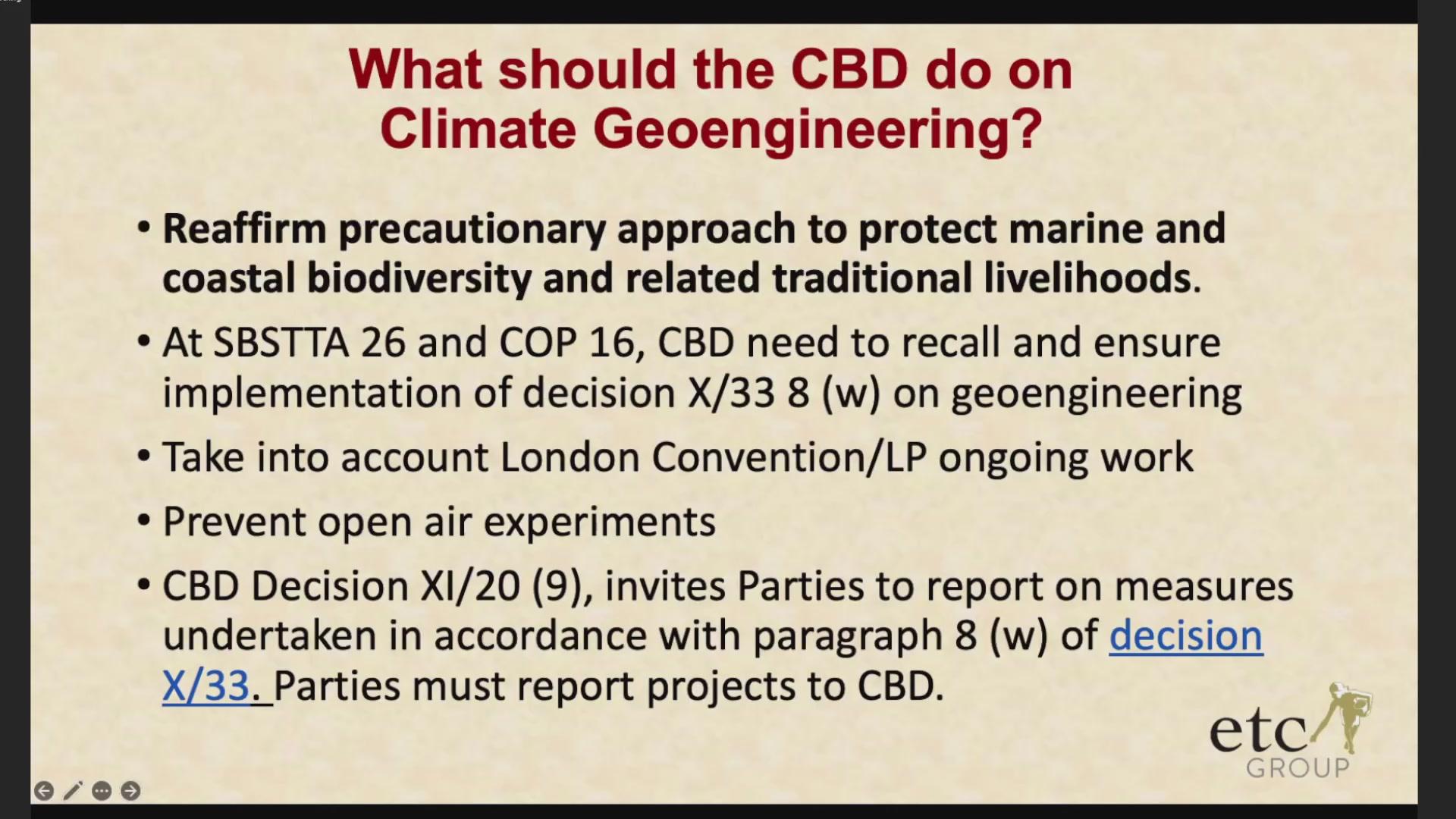 What should the CBD do on Climate Geoengineering?

• Reaffirm precautionary approach to protect marine and coastal biodiversity and related traditional livelihoods.

• At SBSTTA 26 and COP 16, CBD need to recall and ensure implementation of decision X/33 8 (w) on geoengineering

• Take into account London Convention/LP ongoing work

• Prevent open air experiments

• CBD Decision XI/20 (9), invites Parties to report on measures undertaken in accordance with paragraph 8 (w) of decision X/33. Parties must report projects to CBD.

etc GROUP